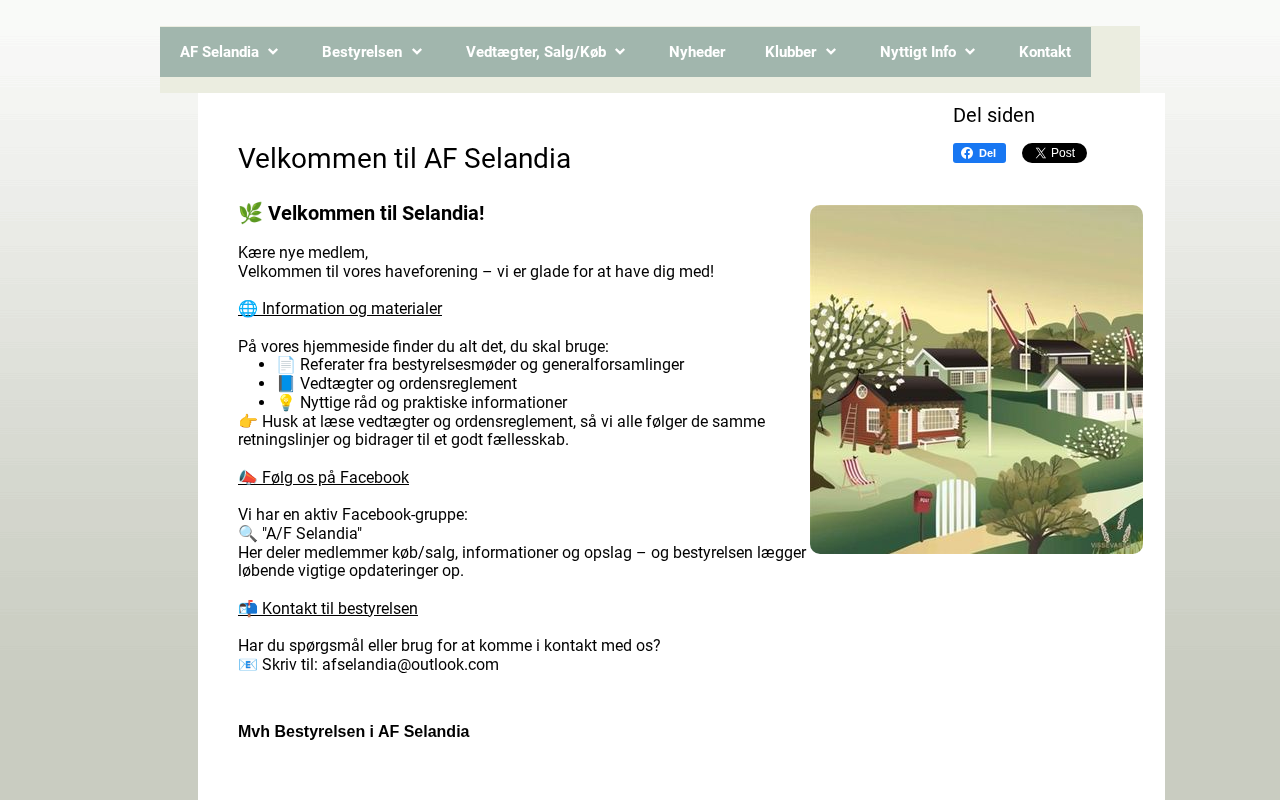 AF Selandia Bestyrelsen Vedtægter, Salg/Køb Nyheder Klubber Nyttigt Info Kontakt

Del siden

Del X Post

Velkommen til AF Selandia

🌿 Velkommen til Selandia!

Kære nye medlem,
Velkommen til vores haveforening – vi er glade for at have dig med!

🌐 Information og materialer

På vores hjemmeside finder du alt det, du skal bruge:
- 📄 Referater fra bestyrelsesmøder og generalforsamlinger
- 📘 Vedtægter og ordensreglement
- 💡 Nyttige råd og praktiske informationer

👉 Husk at læse vedtægter og ordensreglement, så vi alle følger de samme retningslinjer og bidrager til et godt fællesskab.

📣 Følg os på Facebook

Vi har en aktiv Facebook-gruppe:
🔍 "A/F Selandia"
Her deler medlemmer køb/salg, informationer og opslag – og bestyrelsen lægger løbende vigtige opdateringer op.

📬 Kontakt til bestyrelsen

Har du spørgsmål eller brug for at komme i kontakt med os?
📧 Skriv til: afselandia@outlook.com

Mvh Bestyrelsen i AF Selandia